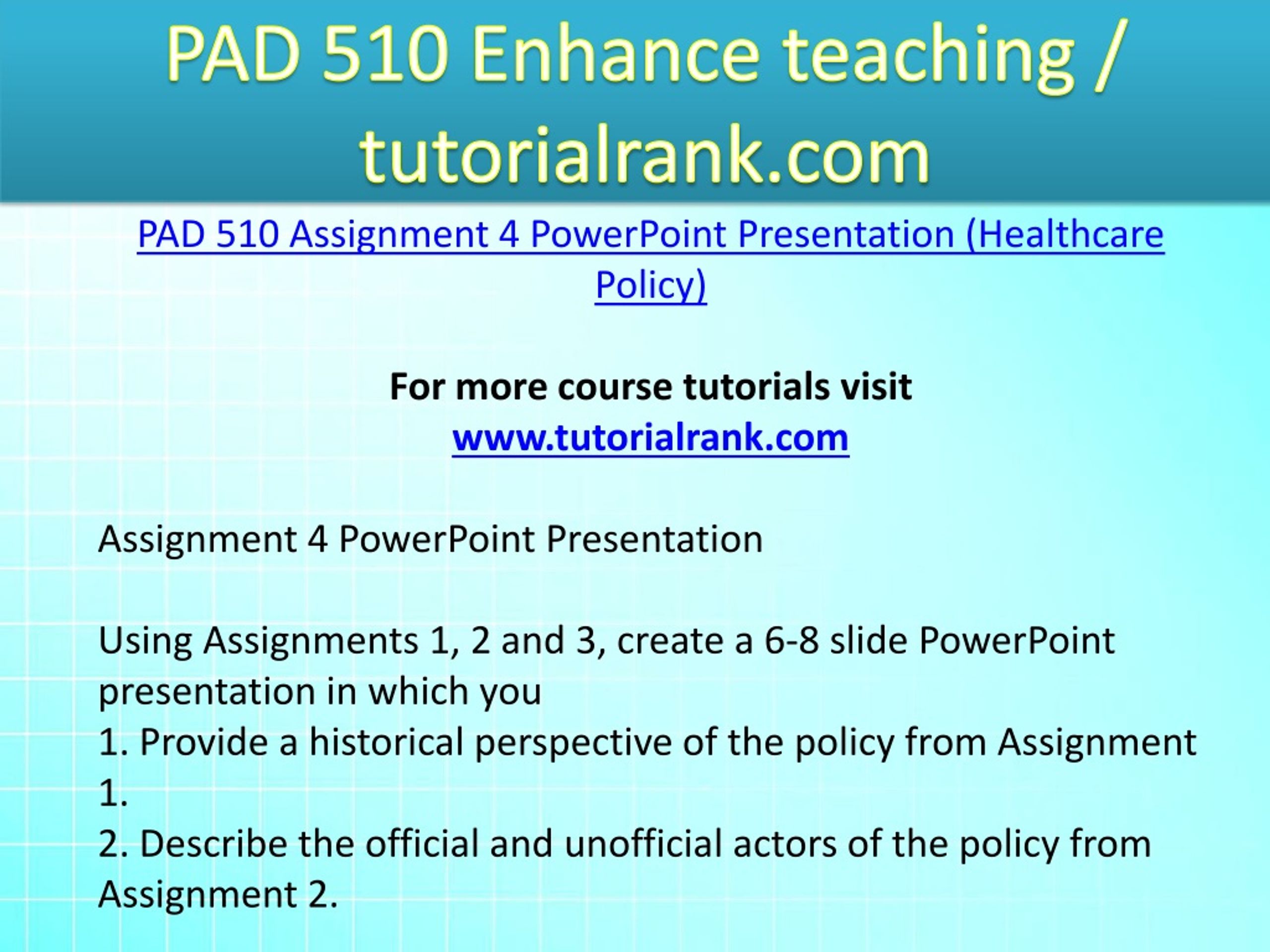 PAD 510 Enhance teaching / tutorialrank.com

PAD 510 Assignment 4 PowerPoint Presentation (Healthcare Policy)

For more course tutorials visit
www.tutorialrank.com

Assignment 4 PowerPoint Presentation

Using Assignments 1, 2 and 3, create a 6-8 slide PowerPoint presentation in which you
1. Provide a historical perspective of the policy from Assignment 1.
2. Describe the official and unofficial actors of the policy from Assignment 2.